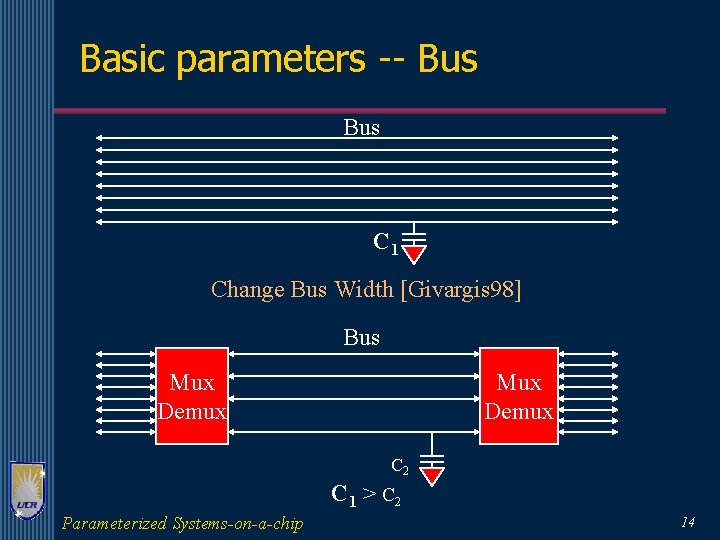 Basic parameters -- Bus

Bus

$C_1$

Change Bus Width [Givargis98]

Bus

Mux Demux

Mux Demux

$C_2$

$C_1 > C_2$

UCR

Parameterized Systems-on-a-chip

14